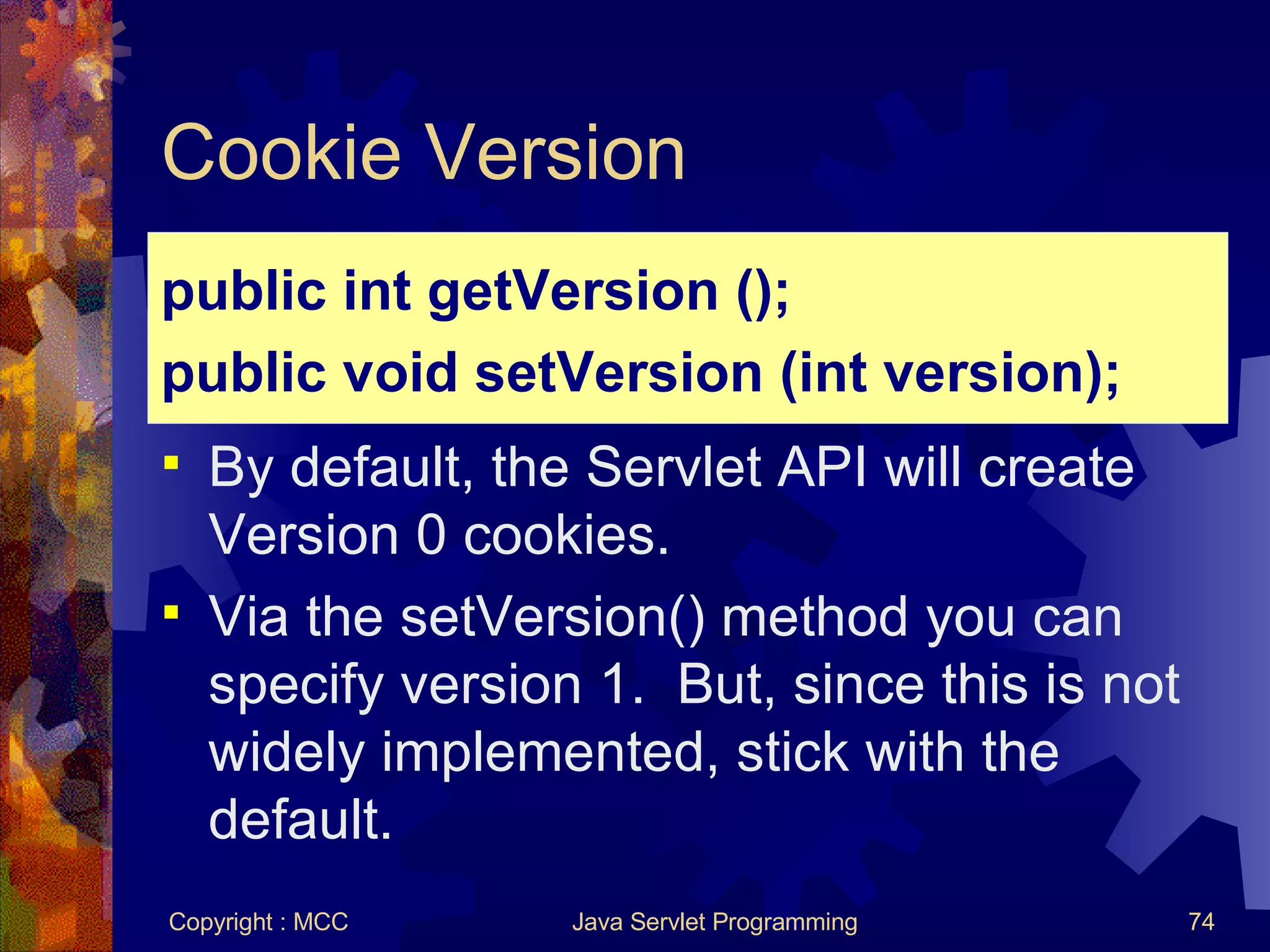 Cookie Version

public int getVersion ();
public void setVersion (int version);

▪ By default, the Servlet API will create Version 0 cookies.
▪ Via the setVersion() method you can specify version 1. But, since this is not widely implemented, stick with the default.

Copyright : MCC
Java Servlet Programming
74